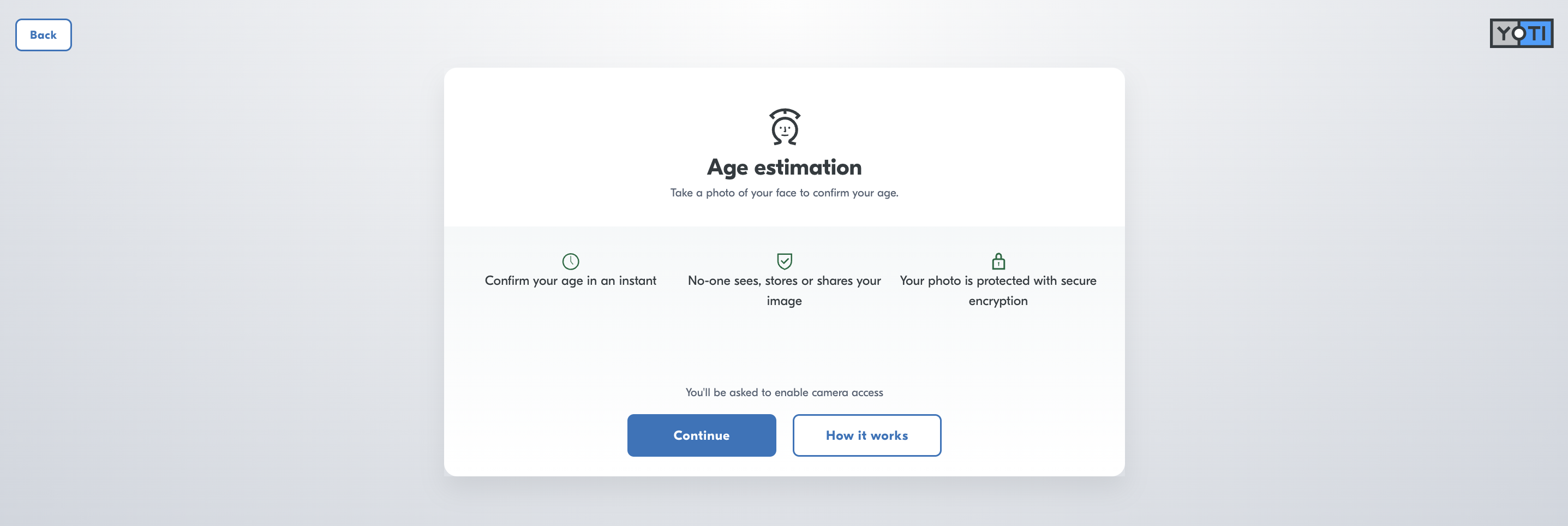 Back

YOTI

Age estimation

Take a photo of your face to confirm your age.

Confirm your age in an instant

No-one sees, stores or shares your image

Your photo is protected with secure encryption

You'll be asked to enable camera access

Continue

How it works